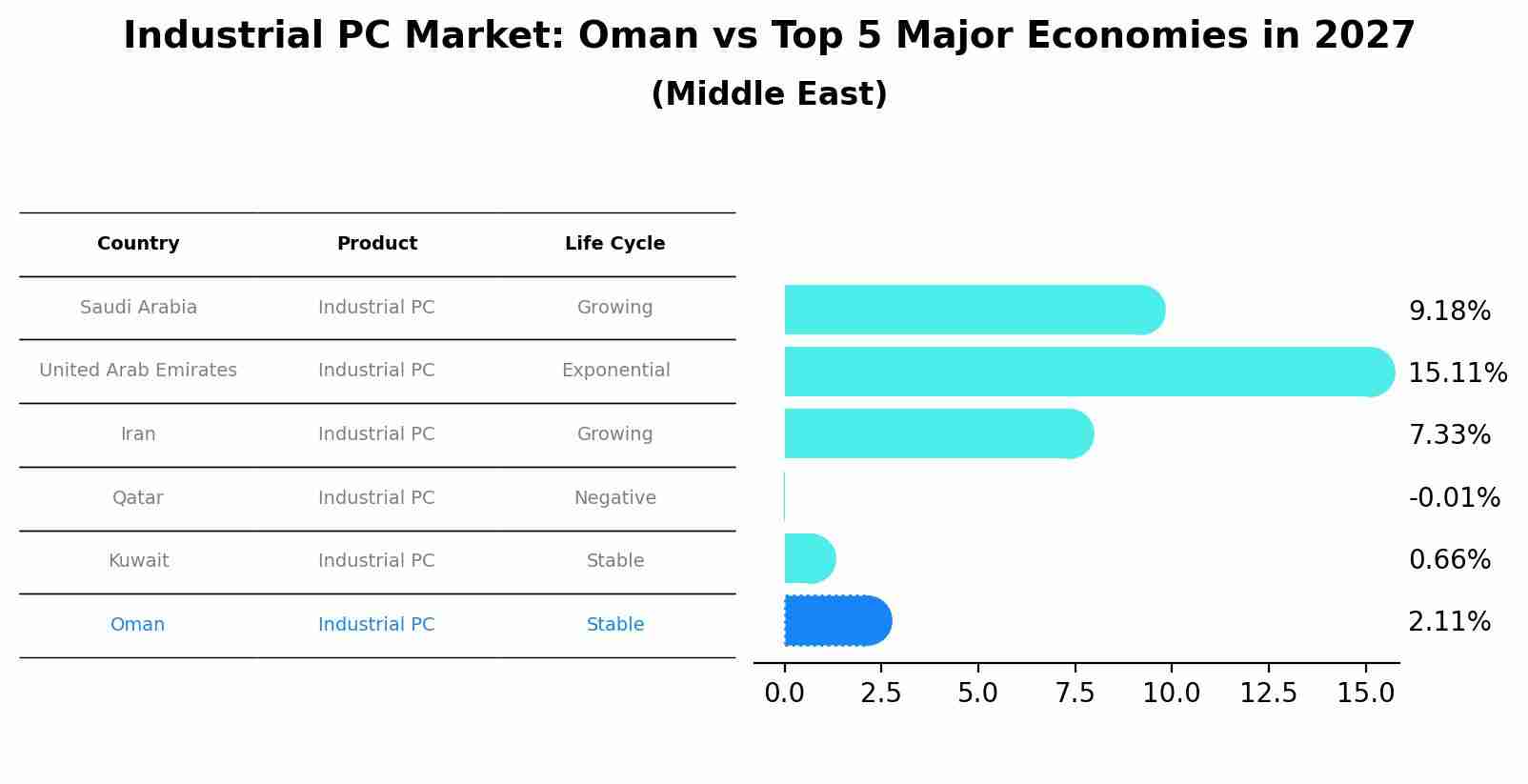 Industrial PC Market: Oman vs Top 5 Major Economies in 2027
(Middle East)

| Country | Product | Life Cycle |
|---|---|---|
| Saudi Arabia | Industrial PC | Growing |
| United Arab Emirates | Industrial PC | Exponential |
| Iran | Industrial PC | Growing |
| Qatar | Industrial PC | Negative |
| Kuwait | Industrial PC | Stable |
| Oman | Industrial PC | Stable |

9.18%
15.11%
7.33%
-0.01%
0.66%
2.11%

0.0 2.5 5.0 7.5 10.0 12.5 15.0